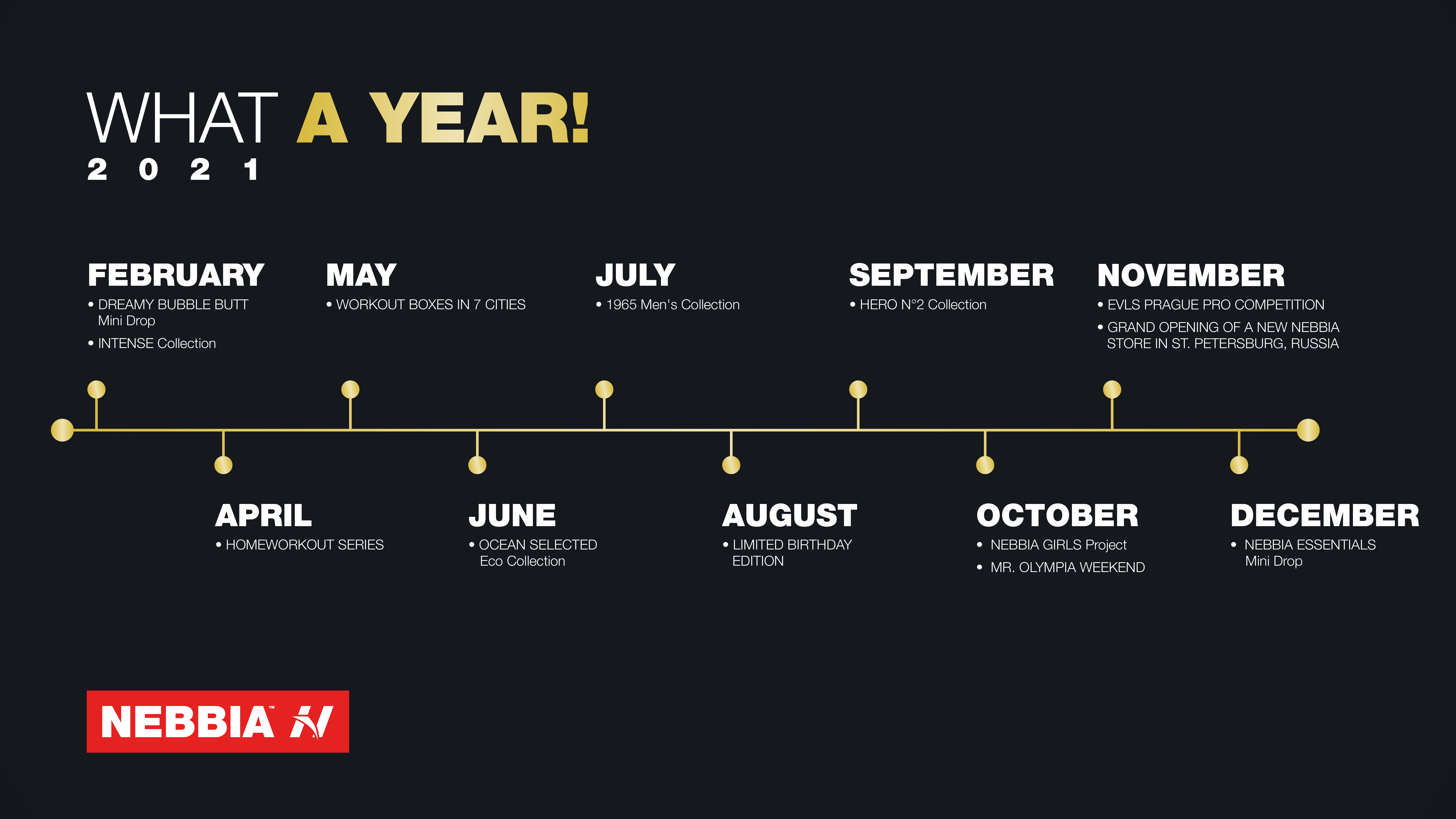 WHAT A YEAR!
2 0 2 1

FEBRUARY
• DREAMY BUBBLE BUTT Mini Drop
• INTENSE Collection

MAY
• WORKOUT BOXES IN 7 CITIES

JULY
• 1965 Men's Collection

SEPTEMBER
• HERO N°2 Collection

NOVEMBER
• EVLS PRAGUE PRO COMPETITION
• GRAND OPENING OF A NEW NEBBIA STORE IN ST. PETERSBURG, RUSSIA

APRIL
• HOMEWORKOUT SERIES

JUNE
• OCEAN SELECTED Eco Collection

AUGUST
• LIMITED BIRTHDAY EDITION

OCTOBER
• NEBBIA GIRLS Project
• MR. OLYMPIA WEEKEND

DECEMBER
• NEBBIA ESSENTIALS Mini Drop

NEBBIA™